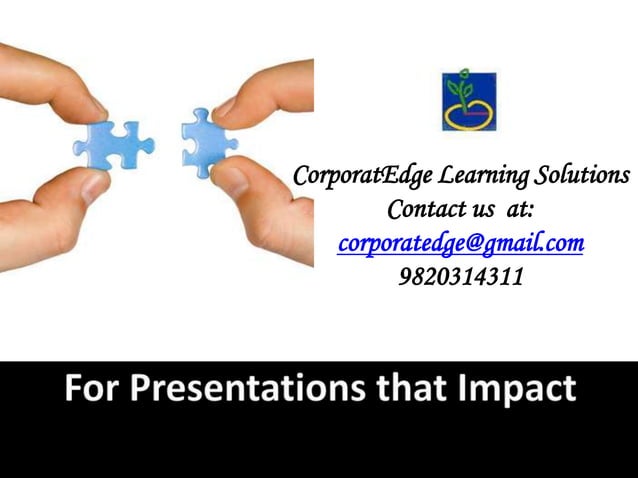 CorporatEdge Learning Solutions
Contact us at:
corporatedge@gmail.com
9820314311

For Presentations that Impact